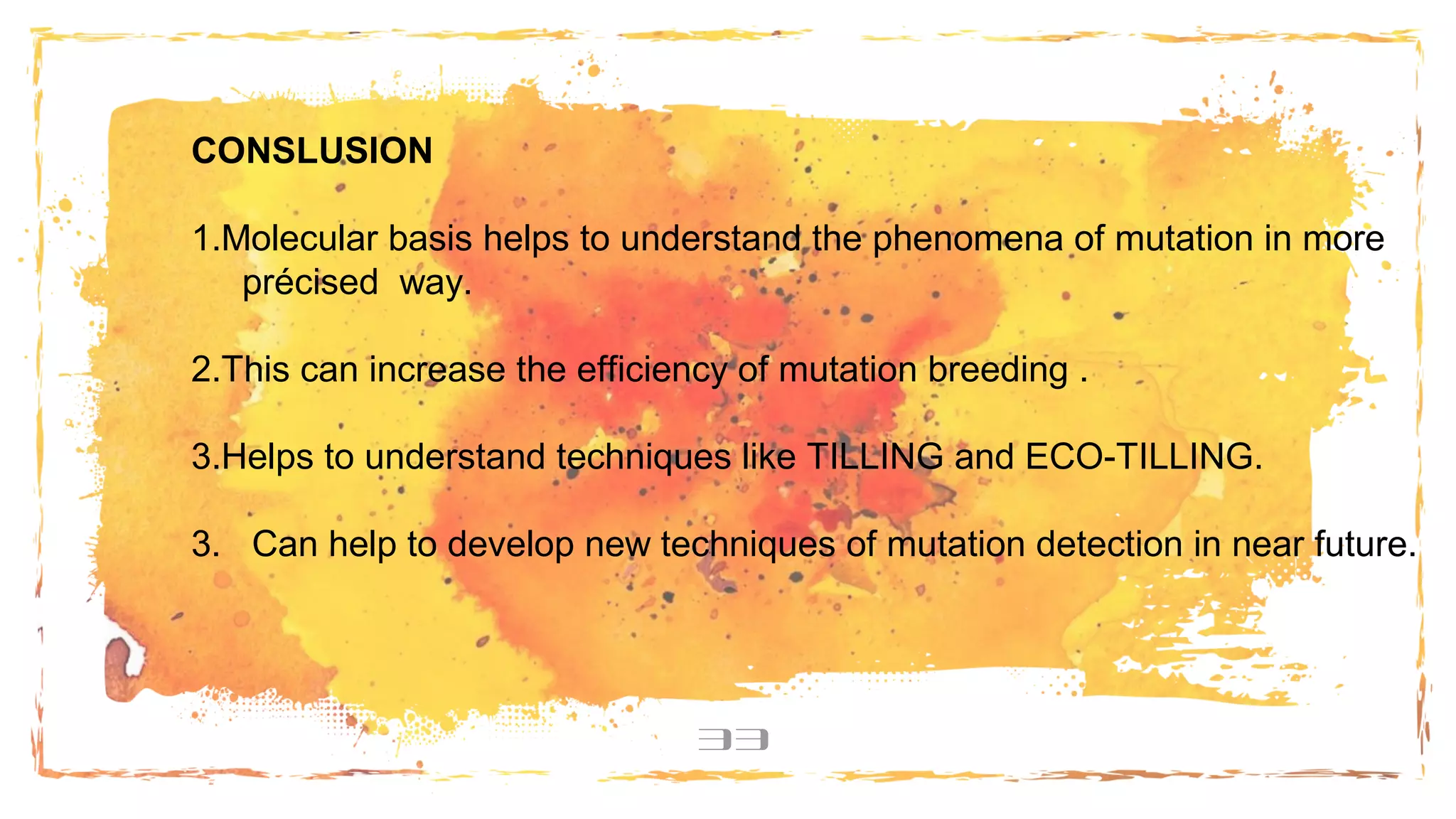 CONSLUSION

1.Molecular basis helps to understand the phenomena of mutation in more précised way.

2.This can increase the efficiency of mutation breeding .

3.Helps to understand techniques like TILLING and ECO-TILLING.

3. Can help to develop new techniques of mutation detection in near future.

33